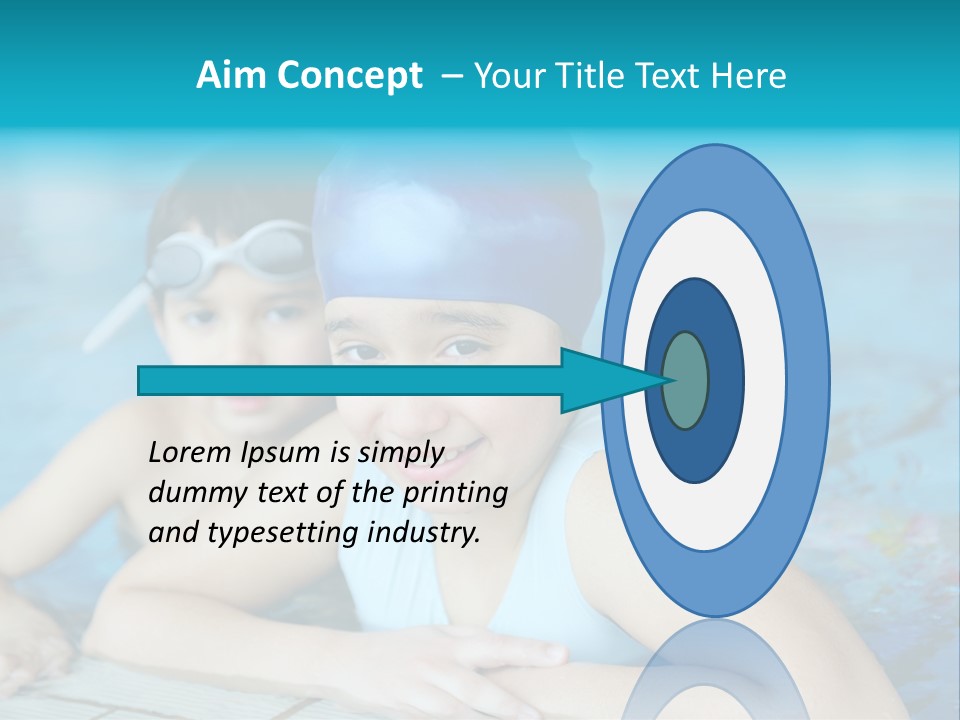 Aim Concept – Your Title Text Here

Lorem Ipsum is simply dummy text of the printing and typesetting industry.